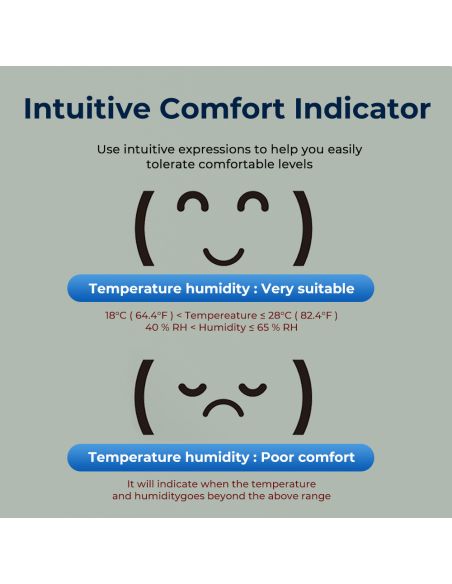 Intuitive Comfort Indicator

Use intuitive expressions to help you easily tolerate comfortable levels

Temperature humidity : Very suitable

18°C ( 64.4°F ) < Tempereature ≤ 28°C ( 82.4°F )
40 % RH < Humidity ≤ 65 % RH

Temperature humidity : Poor comfort

It will indicate when the temperature and humiditygoes beyond the above range